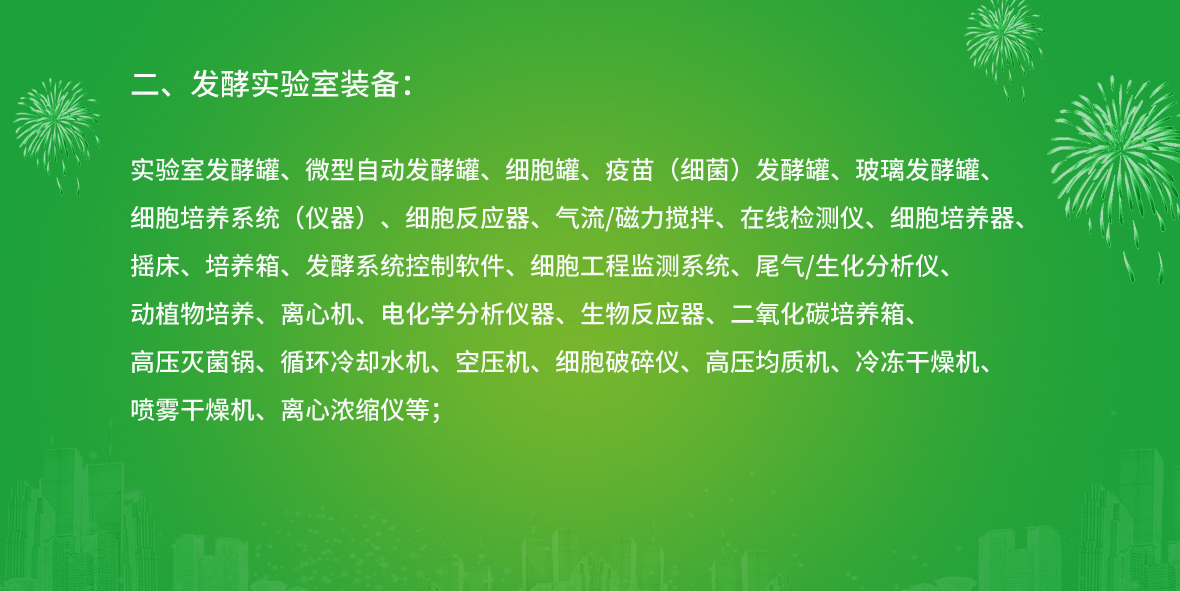 二、发酵实验室装备：

实验室发酵罐、微型自动发酵罐、细胞罐、疫苗（细菌）发酵罐、玻璃发酵罐、细胞培养系统（仪器）、细胞反应器、气流/磁力搅拌、在线检测仪、细胞培养器、摇床、培养箱、发酵系统控制软件、细胞工程监测系统、尾气/生化分析仪、动植物培养、离心机、电化学分析仪器、生物反应器、二氧化碳培养箱、高压灭菌锅、循环冷却水机、空压机、细胞破碎仪、高压均质机、冷冻干燥机、喷雾干燥机、离心浓缩仪等；